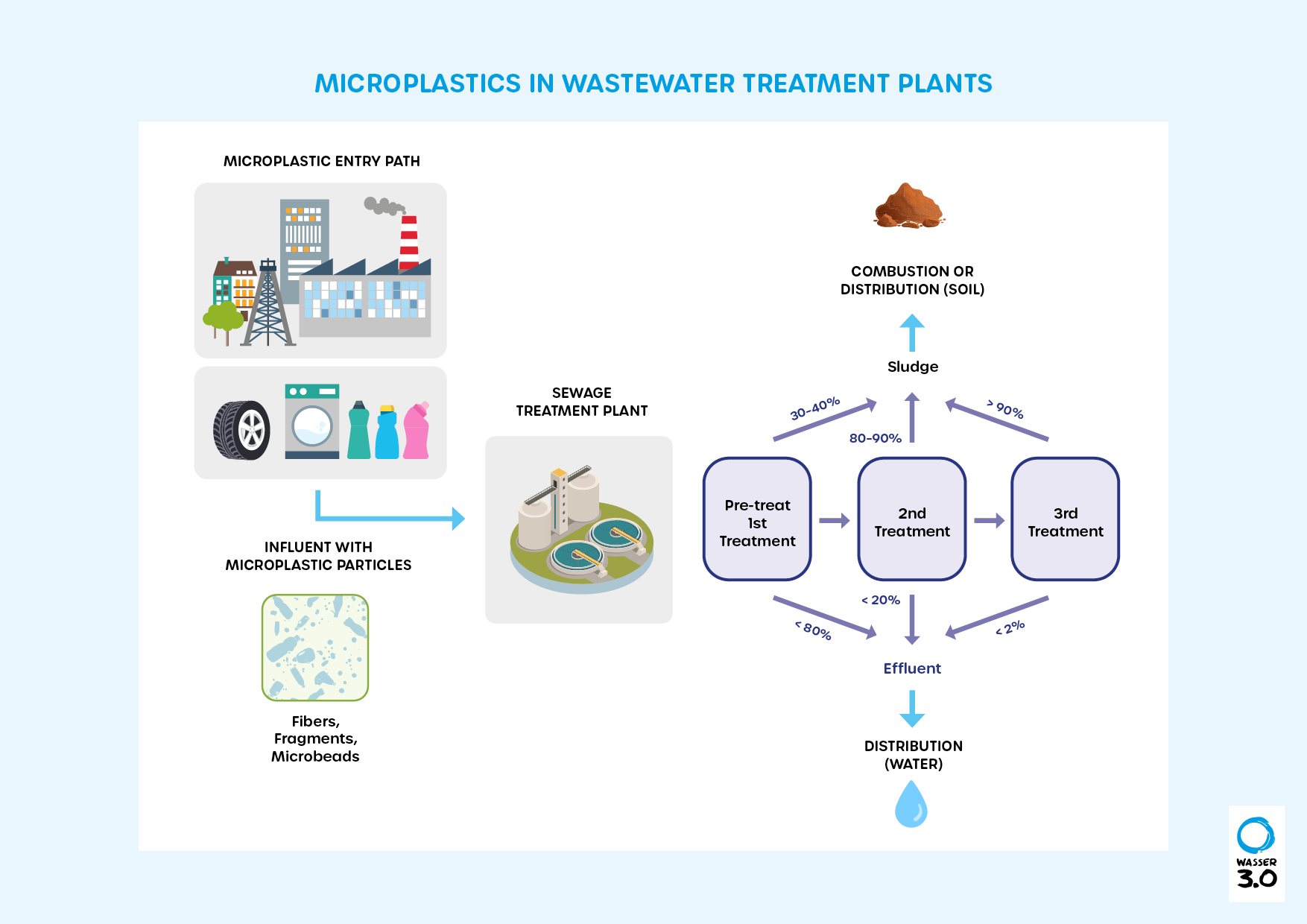 MICROPLASTICS IN WASTEWATER TREATMENT PLANTS

MICROPLASTIC ENTRY PATH

INFLUENT WITH MICROPLASTIC PARTICLES

Fibers, Fragments, Microbeads

SEWAGE TREATMENT PLANT

COMBUSTION OR DISTRIBUTION (SOIL)

Sludge

30-40%

80-90%

> 90%

Pre-treat 1st Treatment

2nd Treatment

3rd Treatment

< 80%

< 20%

< 2%

Effluent

DISTRIBUTION (WATER)

WASSER 3.0